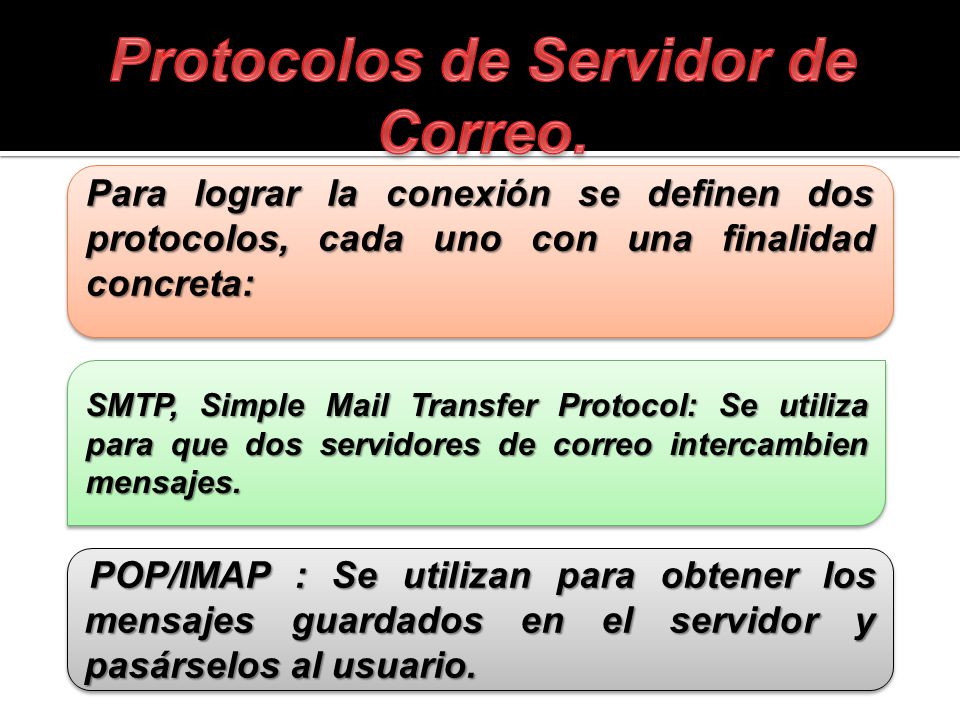 Protocolos de Servidor de Correo.

Para lograr la conexión se definen dos protocolos, cada uno con una finalidad concreta:

SMTP, Simple Mail Transfer Protocol: Se utiliza para que dos servidores de correo intercambien mensajes.

POP/IMAP : Se utilizan para obtener los mensajes guardados en el servidor y pasárselos al usuario.